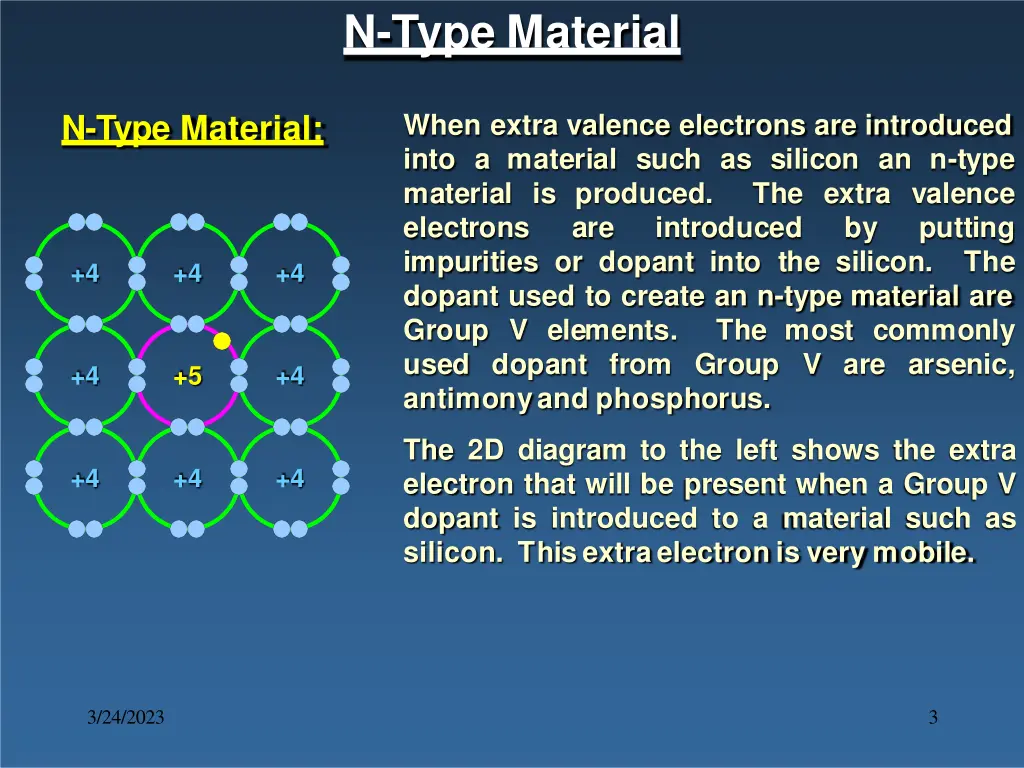 N-Type Material

N-Type Material:

+4 +4 +4
+4 +5 +4
+4 +4 +4

When extra valence electrons are introduced into a material such as silicon an n-type material is produced. The extra valence electrons are introduced by putting impurities or dopant into the silicon. The dopant used to create an n-type material are Group V elements. The most commonly used dopant from Group V are arsenic, antimony and phosphorus.

The 2D diagram to the left shows the extra electron that will be present when a Group V dopant is introduced to a material such as silicon. This extra electron is very mobile.

3/24/2023

3